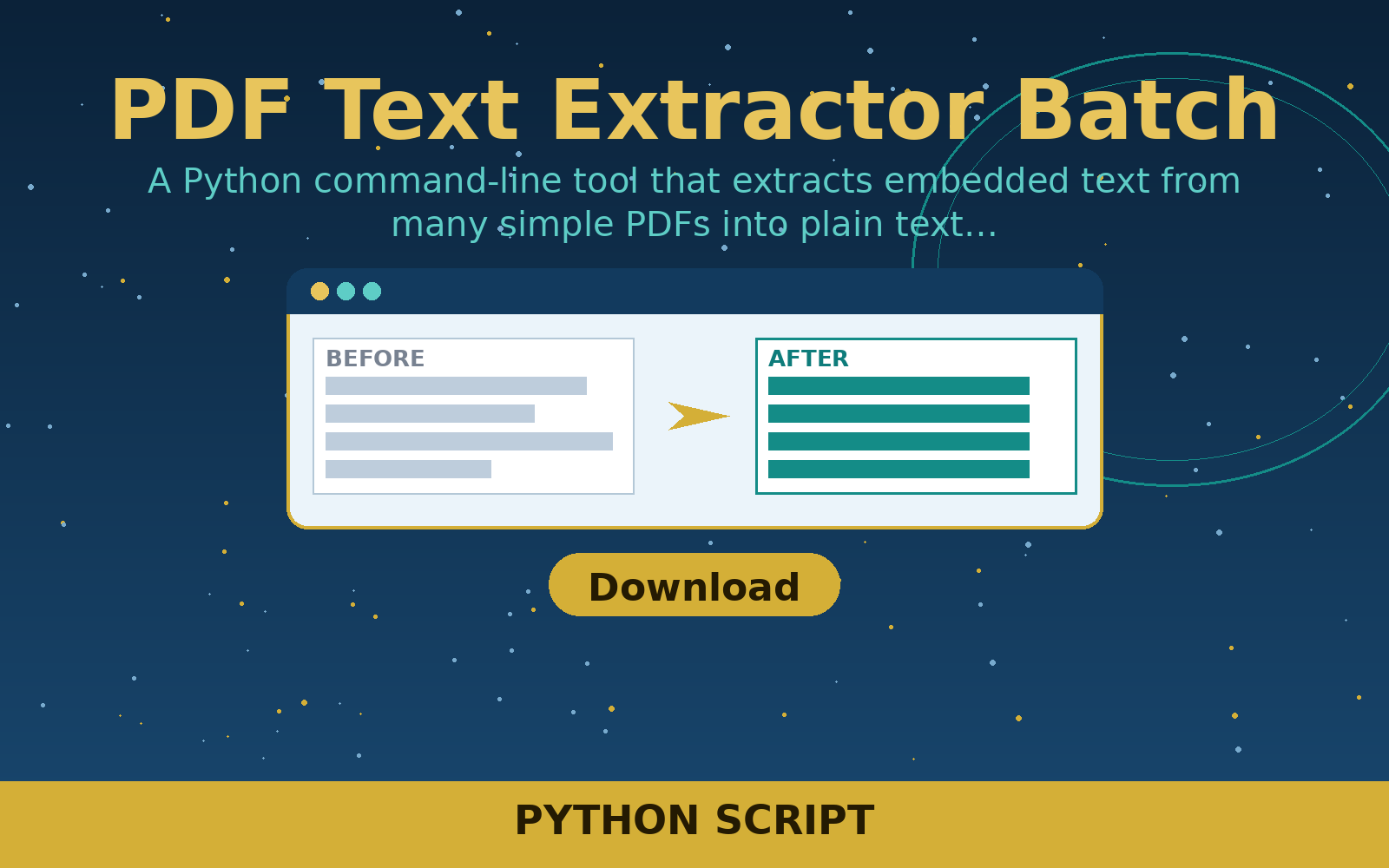 PDF Text Extractor Batch

A Python command-line tool that extracts embedded text from many simple PDFs into plain text...

BEFORE

AFTER

Download

PYTHON SCRIPT